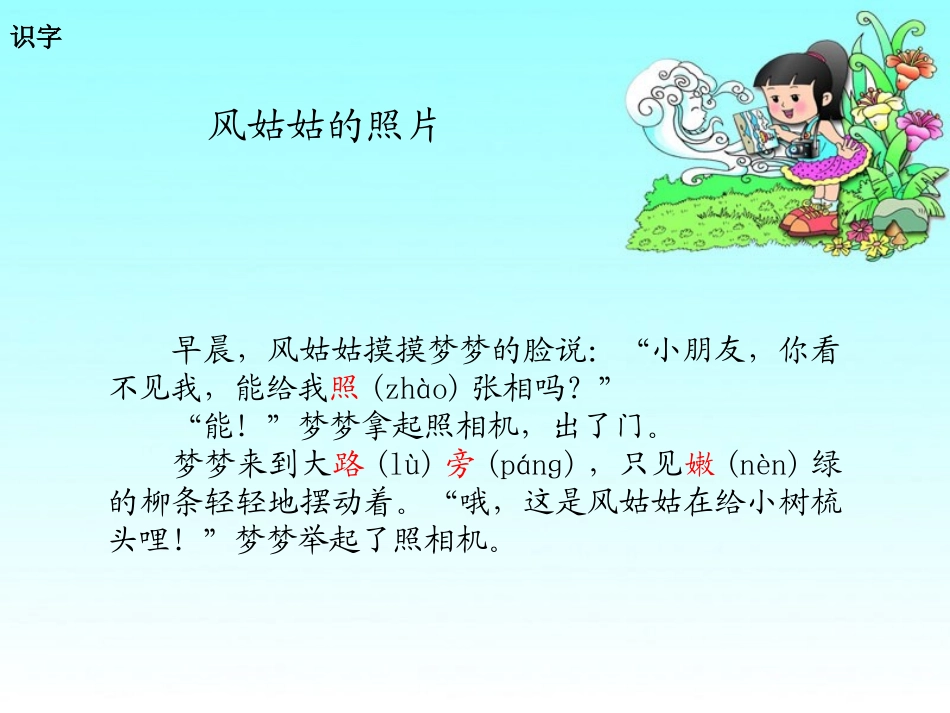 识字

风姑姑的照片

早晨，风姑姑摸摸梦梦的脸说：“小朋友，你看不见我，能给我照（zhào）张相吗？”

“能！”梦梦拿起照相机，出了门。

梦梦来到大路（lù）旁（páng），只见嫩（nèn）绿的柳条轻轻地摆动着。“哦，这是风姑姑在给小树梳头哩！”梦梦举起了照相机。